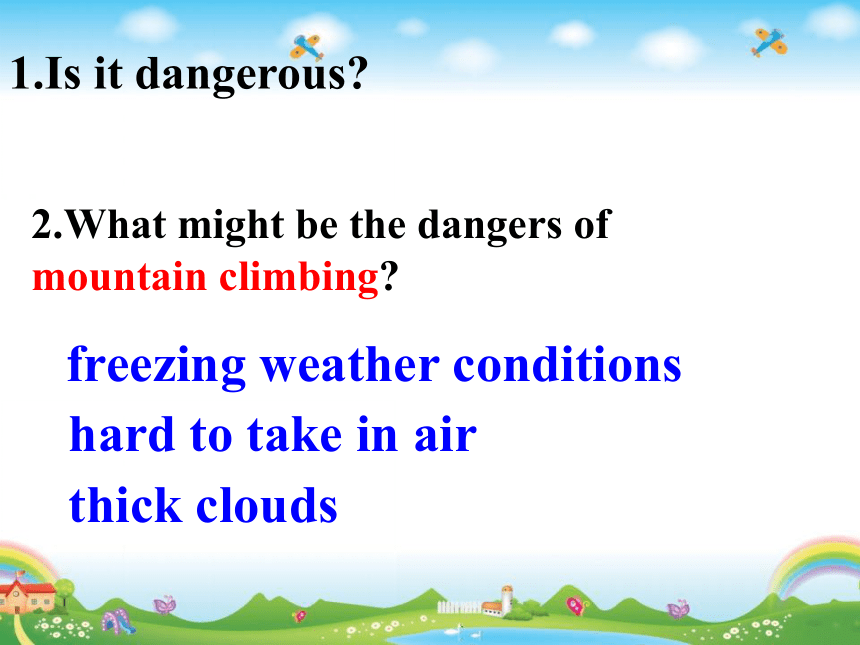 1.Is it dangerous?

2.What might be the dangers of mountain climbing?

freezing weather conditions

hard to take in air

thick clouds